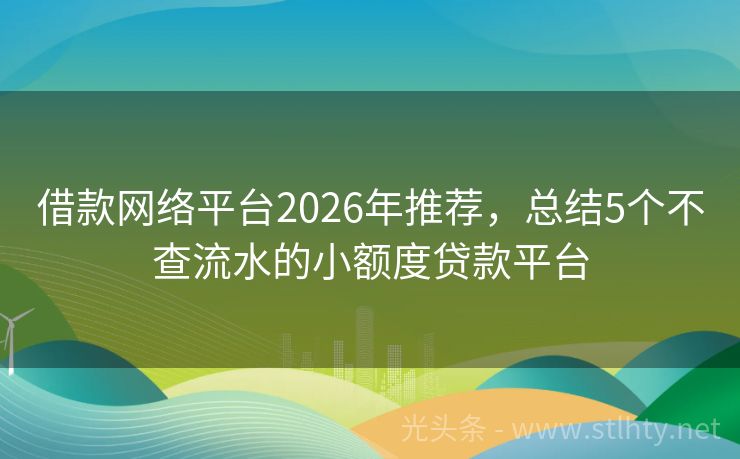 借款网络平台2026年推荐，总结5个不查流水的小额度贷款平台

光头条 - www.stlhty.net